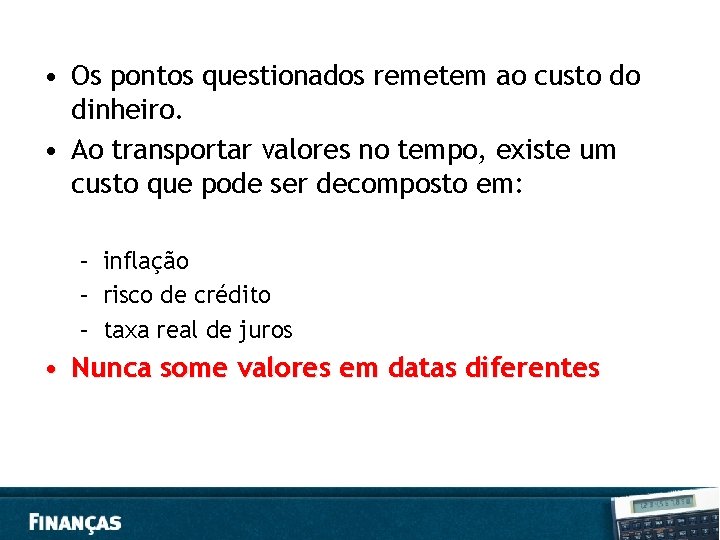 • Os pontos questionados remetem ao custo do dinheiro.
• Ao transportar valores no tempo, existe um custo que pode ser decomposto em:

– inflação
– risco de crédito
– taxa real de juros

• Nunca some valores em datas diferentes

FINANÇAS